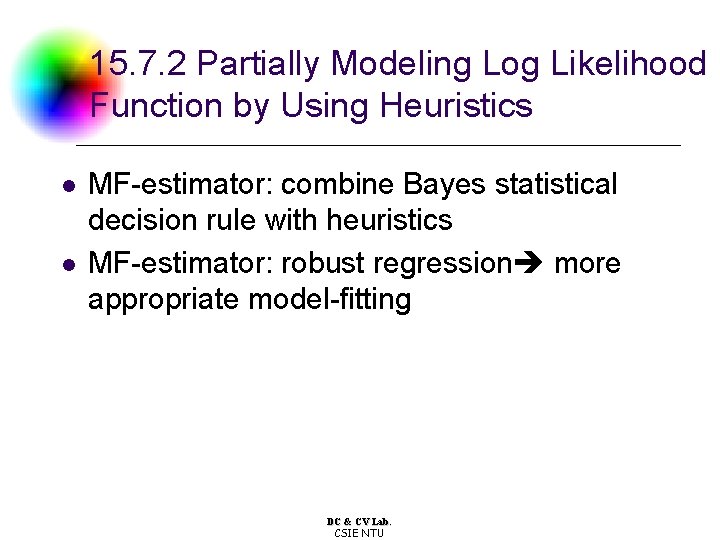 15.7.2 Partially Modeling Log Likelihood Function by Using Heuristics

- MF-estimator: combine Bayes statistical decision rule with heuristics
- MF-estimator: robust regression➔ more appropriate model-fitting

DC & CV Lab.
CSIE NTU